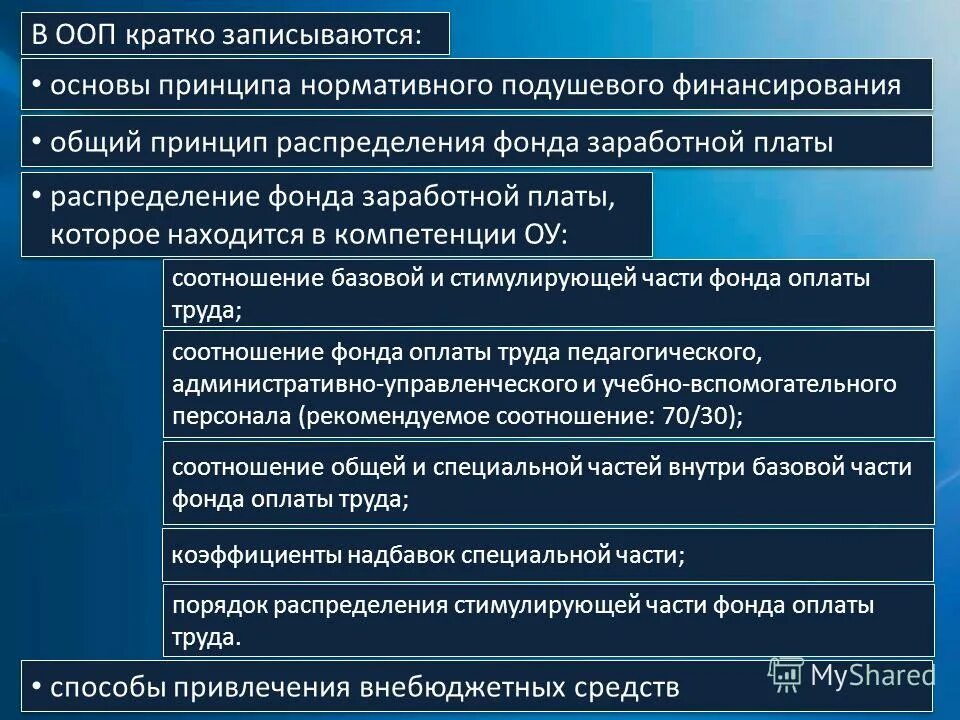 В ООП кратко записываются:

• основы принципа нормативного подушевого финансирования

• общий принцип распределения фонда заработной платы

• распределение фонда заработной платы, которое находится в компетенции ОУ:

соотношение базовой и стимулирующей части фонда оплаты труда;

соотношение фонда оплаты труда педагогического, административно-управленческого и учебно-вспомогательного персонала (рекомендуемое соотношение: 70/30);

соотношение общей и специальной частей внутри базовой части фонда оплаты труда;

коэффициенты надбавок специальной части;

порядок распределения стимулирующей части фонда оплаты труда.

• способы привлечения внебюджетных средств

MyShared